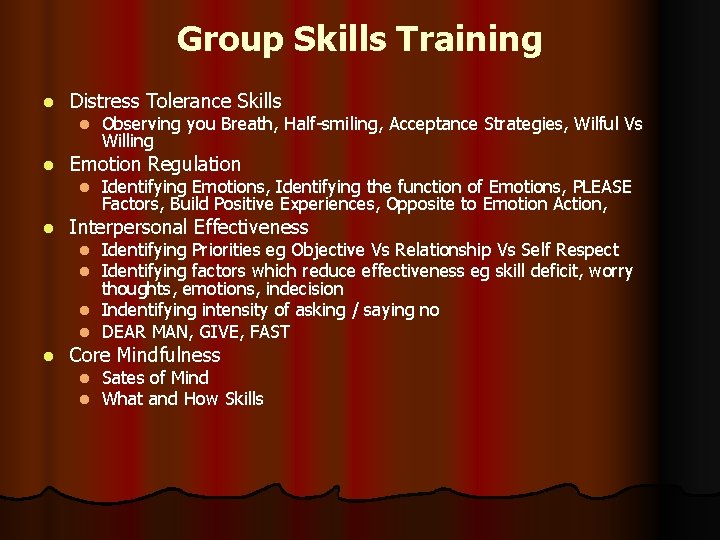 Group Skills Training

- Distress Tolerance Skills
  - Observing you Breath, Half-smiling, Acceptance Strategies, Wilful Vs Willing
- Emotion Regulation
  - Identifying Emotions, Identifying the function of Emotions, PLEASE Factors, Build Positive Experiences, Opposite to Emotion Action,
- Interpersonal Effectiveness
  - Identifying Priorities eg Objective Vs Relationship Vs Self Respect
  - Identifying factors which reduce effectiveness eg skill deficit, worry thoughts, emotions, indecision
  - Indentifying intensity of asking / saying no
  - DEAR MAN, GIVE, FAST
- Core Mindfulness
  - Sates of Mind
  - What and How Skills